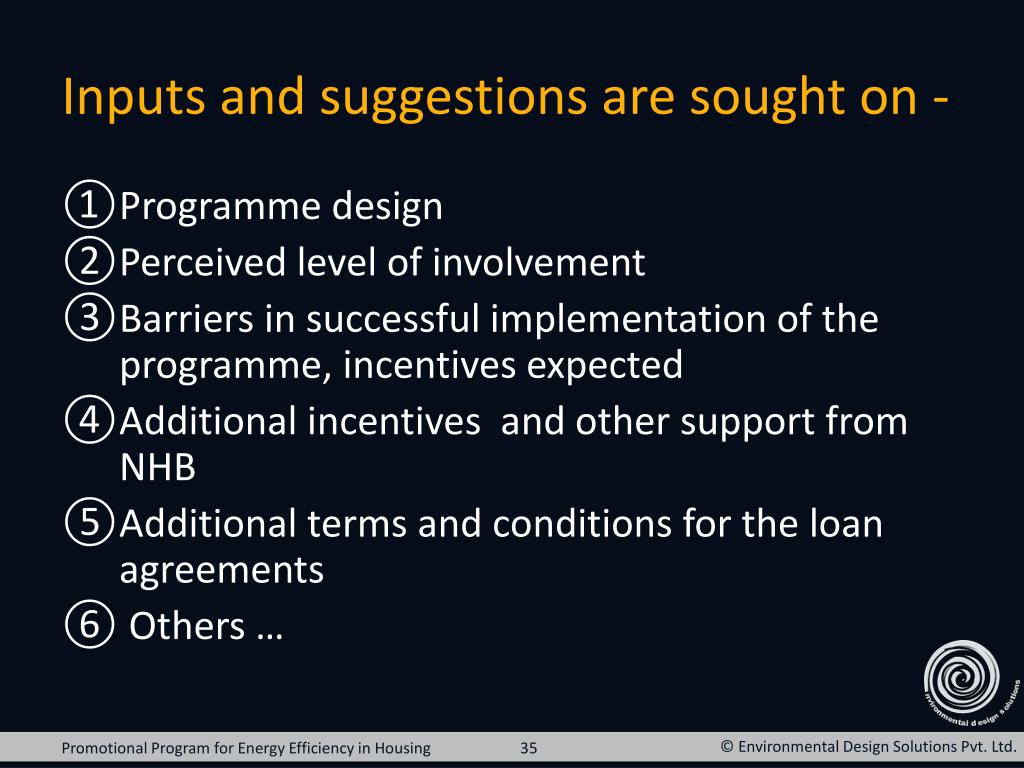 Inputs and suggestions are sought on -

① Programme design
② Perceived level of involvement
③ Barriers in successful implementation of the programme, incentives expected
④ Additional incentives and other support from NHB
⑤ Additional terms and conditions for the loan agreements
⑥ Others …

environmental design solutions

Promotional Program for Energy Efficiency in Housing 35 © Environmental Design Solutions Pvt. Ltd.